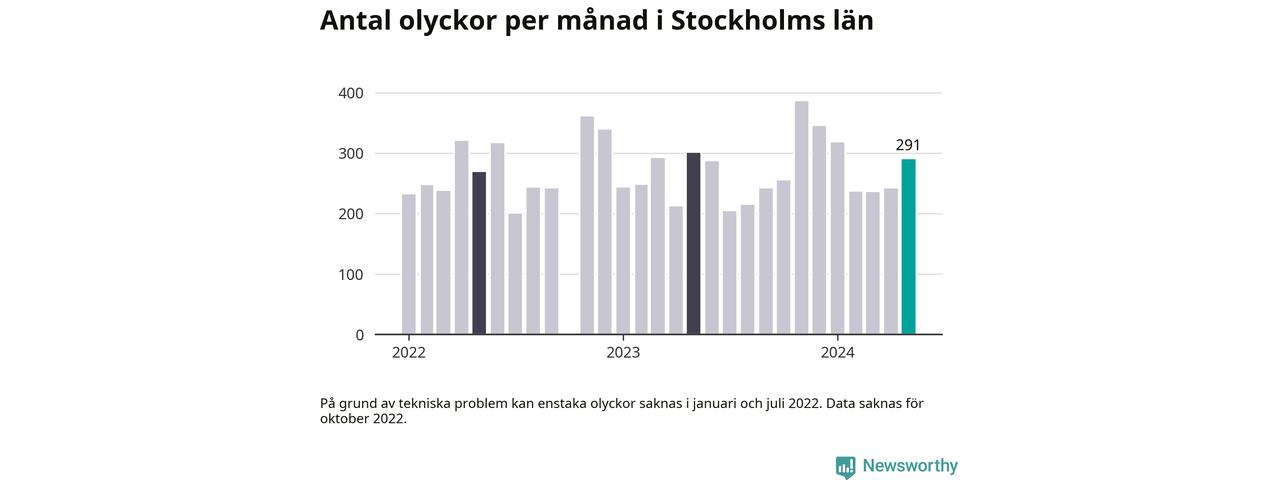 Antal olyckor per månad i Stockholms län

400
300
200
100
0

291

2022
2023
2024

På grund av tekniska problem kan enstaka olyckor saknas i januari och juli 2022. Data saknas för oktober 2022.

Newsworthy